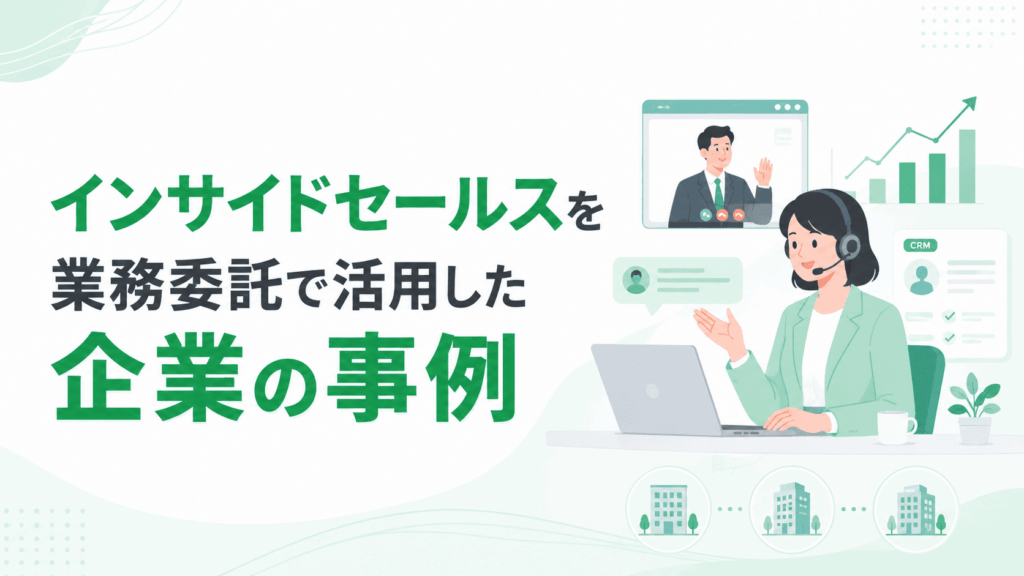 インサイドセールスを
業務委託で活用した
企業の事例

CRM